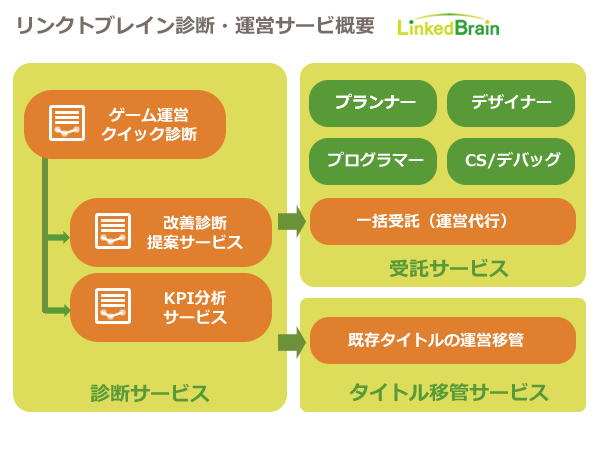 リンクトブレイン診断・運営サービ概要

LinkedBrain

ゲーム運営
クイック診断

改善診断
提案サービス

KPI分析
サービス

診断サービス

プランナー

デザイナー

プログラマー

CS/デバッグ

一括受託（運営代行）

受託サービス

既存タイトルの運営移管

タイトル移管サービス